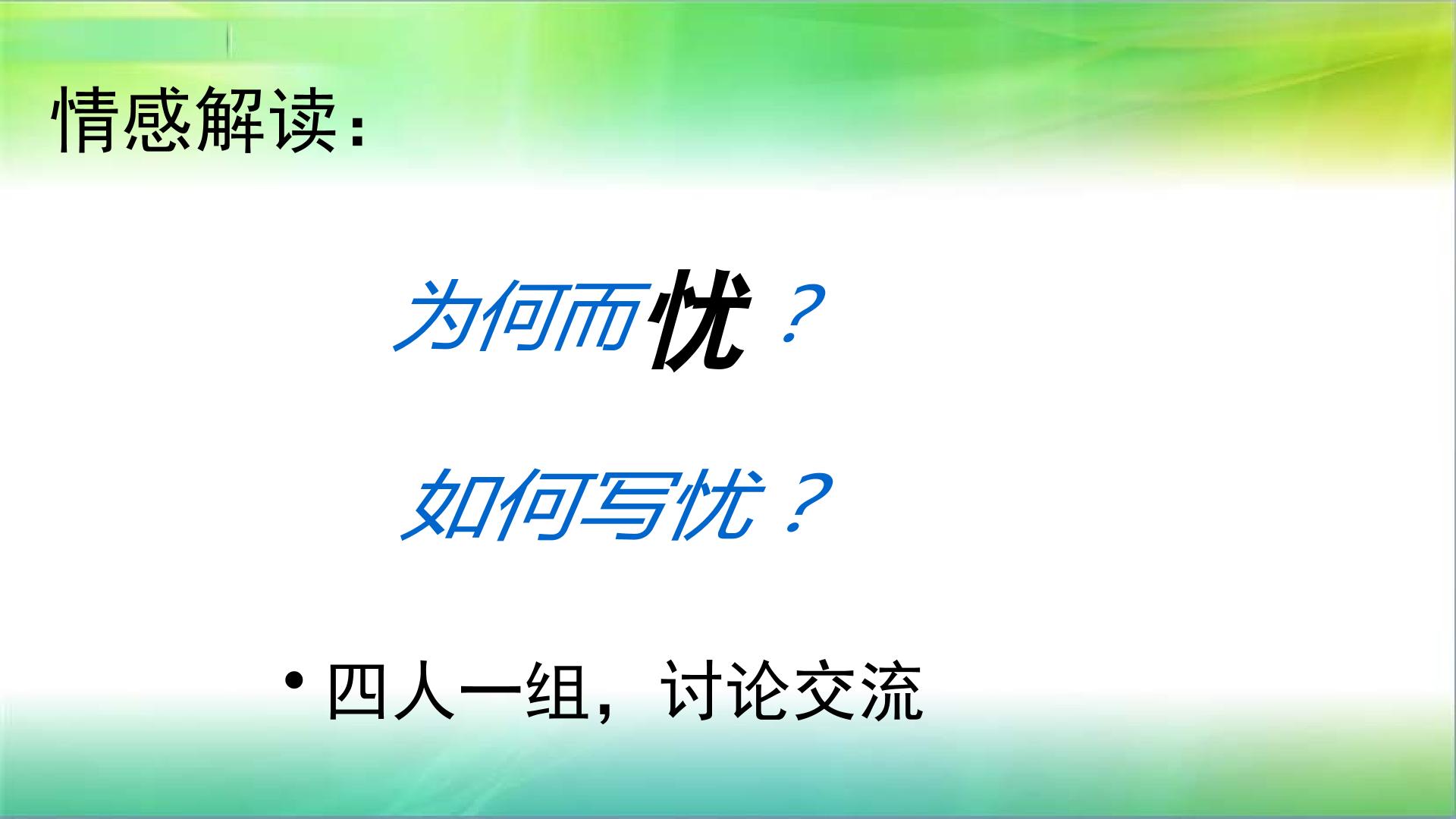 情感解读：

为何而忧？

如何写忧？

• 四人一组，讨论交流